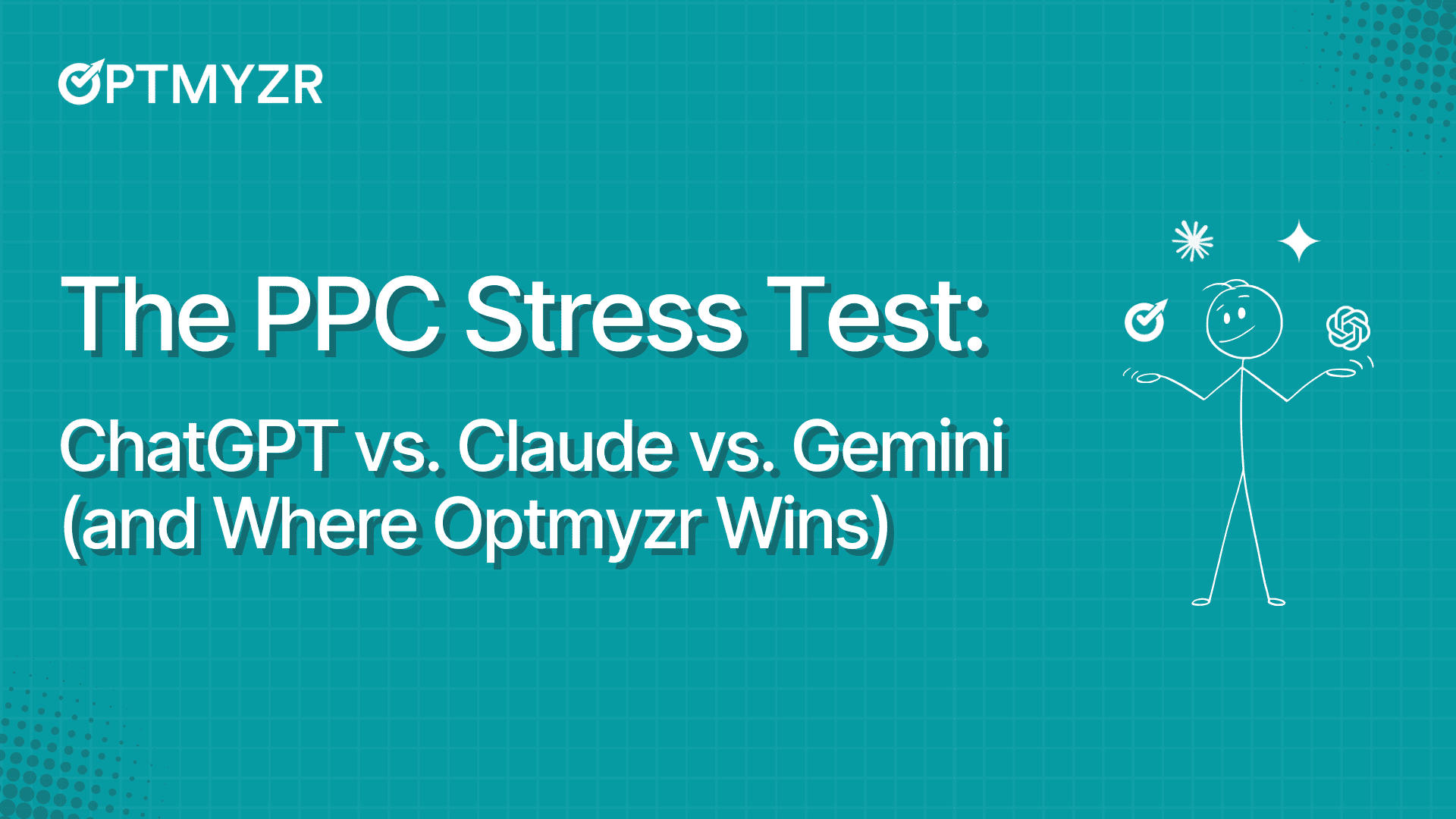 OPTMYZR

The PPC Stress Test:

ChatGPT vs. Claude vs. Gemini (and Where Optmyzr Wins)